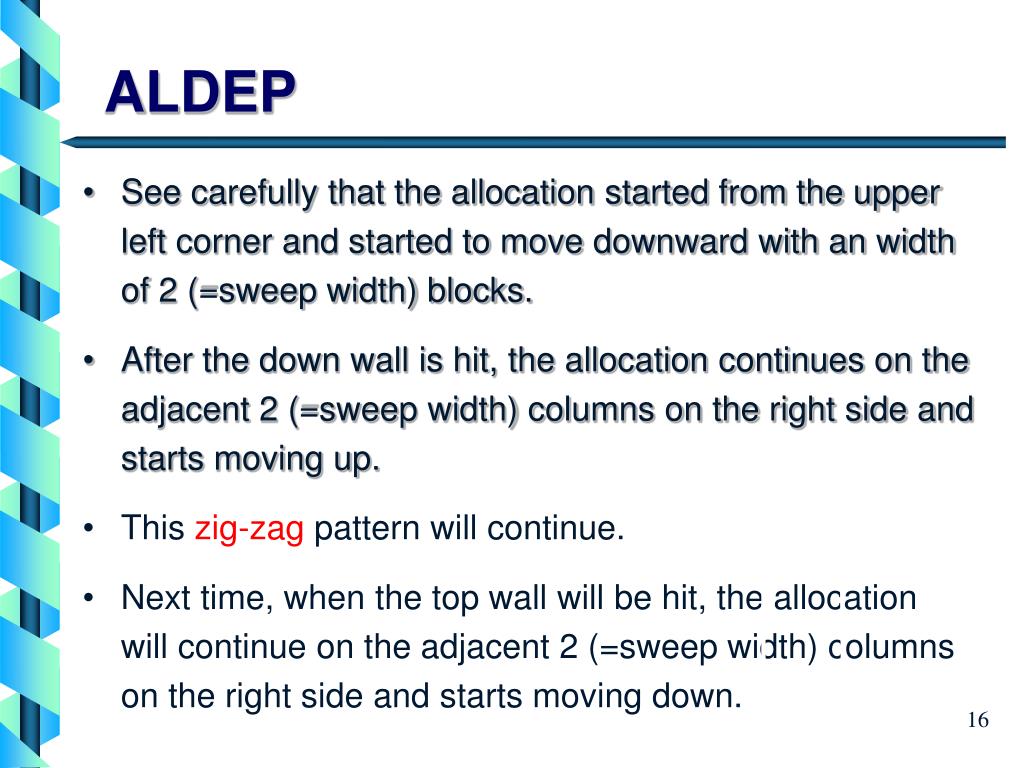 ALDEP

• See carefully that the allocation started from the upper left corner and started to move downward with an width of 2 (=sweep width) blocks.

• After the down wall is hit, the allocation continues on the adjacent 2 (=sweep width) columns on the right side and starts moving up.

• This zig-zag pattern will continue.

• Next time, when the top wall will be hit, the allocation will continue on the adjacent 2 (=sweep width) columns on the right side and starts moving down.

16